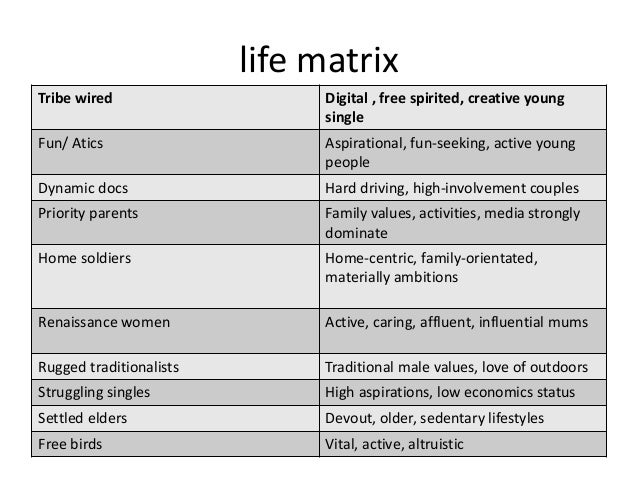 life matrix

| Tribe wired | Digital , free spirited, creative young single |
|---|---|
| Fun/ Atics | Aspirational, fun-seeking, active young people |
| Dynamic docs | Hard driving, high-involvement couples |
| Priority parents | Family values, activities, media strongly dominate |
| Home soldiers | Home-centric, family-orientated, materially ambitions |
| Renaissance women | Active, caring, affluent, influential mums |
| Rugged traditionalists | Traditional male values, love of outdoors |
| Struggling singles | High aspirations, low economics status |
| Settled elders | Devout, older, sedentary lifestyles |
| Free birds | Vital, active, altruistic |